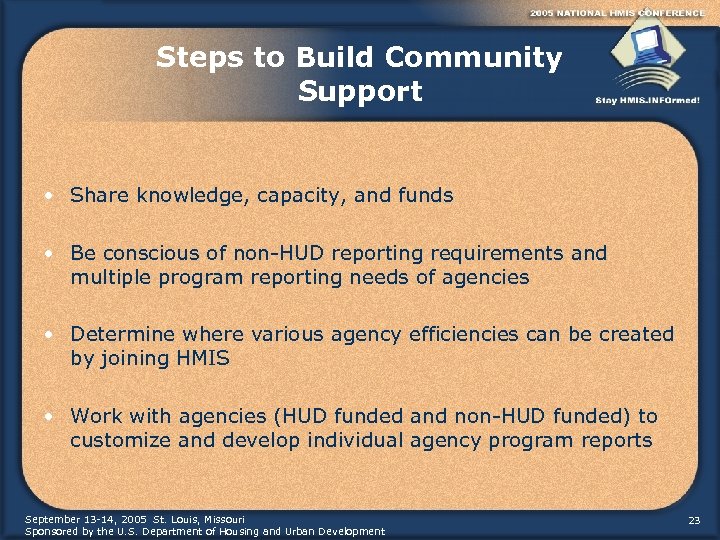 2005 NATIONAL HMIS CONFERENCE

Stay HMIS.INFOrmed!

Steps to Build Community Support

• Share knowledge, capacity, and funds

• Be conscious of non-HUD reporting requirements and multiple program reporting needs of agencies

• Determine where various agency efficiencies can be created by joining HMIS

• Work with agencies (HUD funded and non-HUD funded) to customize and develop individual agency program reports

September 13-14, 2005 St. Louis, Missouri
Sponsored by the U.S. Department of Housing and Urban Development

23